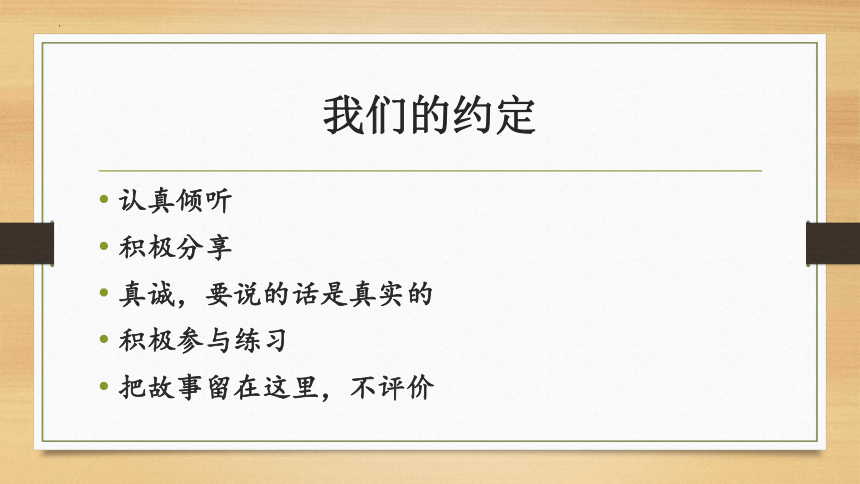 我们的约定

• 认真倾听
• 积极分享
• 真诚，要说的话是真实的
• 积极参与练习
• 把故事留在这里，不评价